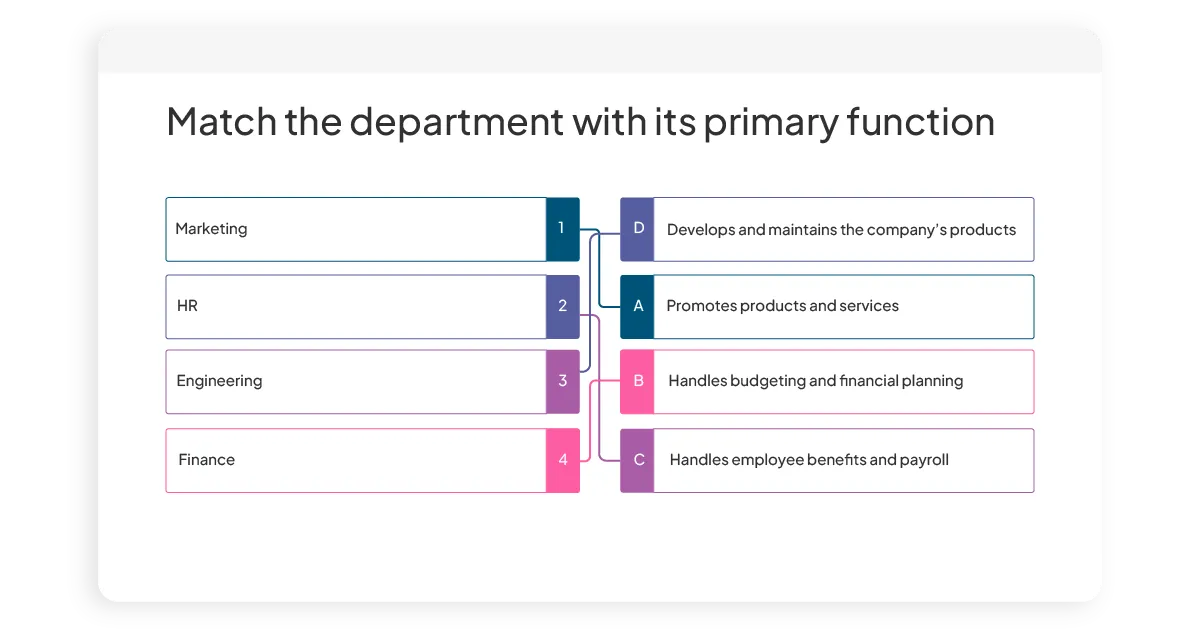 Match the department with its primary function

Marketing 1
HR 2
Engineering 3
Finance 4

D Develops and maintains the company's products
A Promotes products and services
B Handles budgeting and financial planning
C Handles employee benefits and payroll